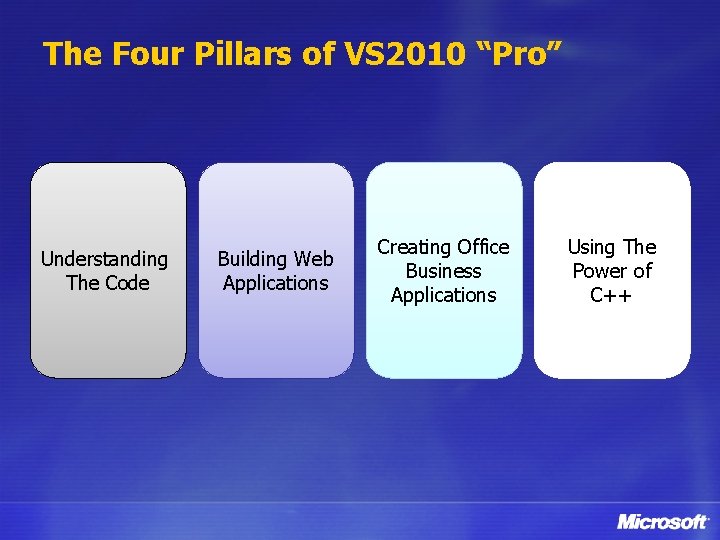 The Four Pillars of VS2010 “Pro”

Understanding The Code

Building Web Applications

Creating Office Business Applications

Using The Power of C++

Microsoft